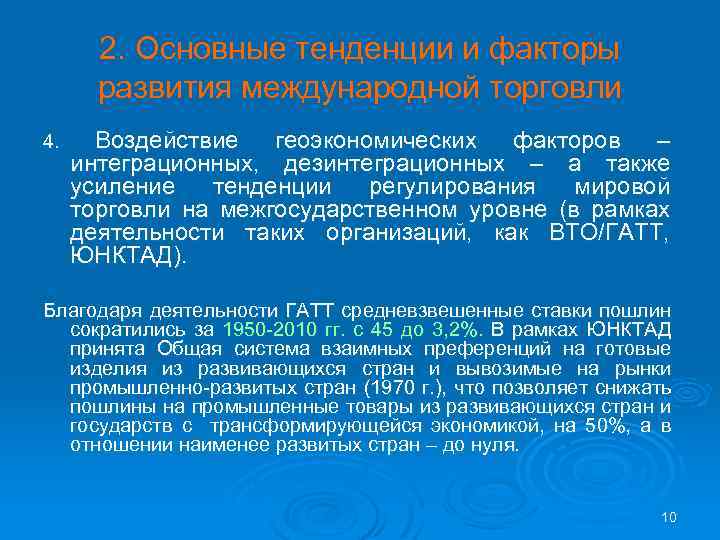 2. Основные тенденции и факторы развития международной торговли

4. Воздействие геоэкономических факторов – интеграционных, дезинтеграционных – а также усиление тенденции регулирования мировой торговли на межгосударственном уровне (в рамках деятельности таких организаций, как ВТО/ГАТТ, ЮНКТАД).

Благодаря деятельности ГАТТ средневзвешенные ставки пошлин сократились за 1950-2010 гг. с 45 до 3,2%. В рамках ЮНКТАД принята Общая система взаимных преференций на готовые изделия из развивающихся стран и вывозимые на рынки промышленно-развитых стран (1970 г.), что позволяет снижать пошлины на промышленные товары из развивающихся стран и государств с трансформирующейся экономикой, на 50%, а в отношении наименее развитых стран – до нуля.

10